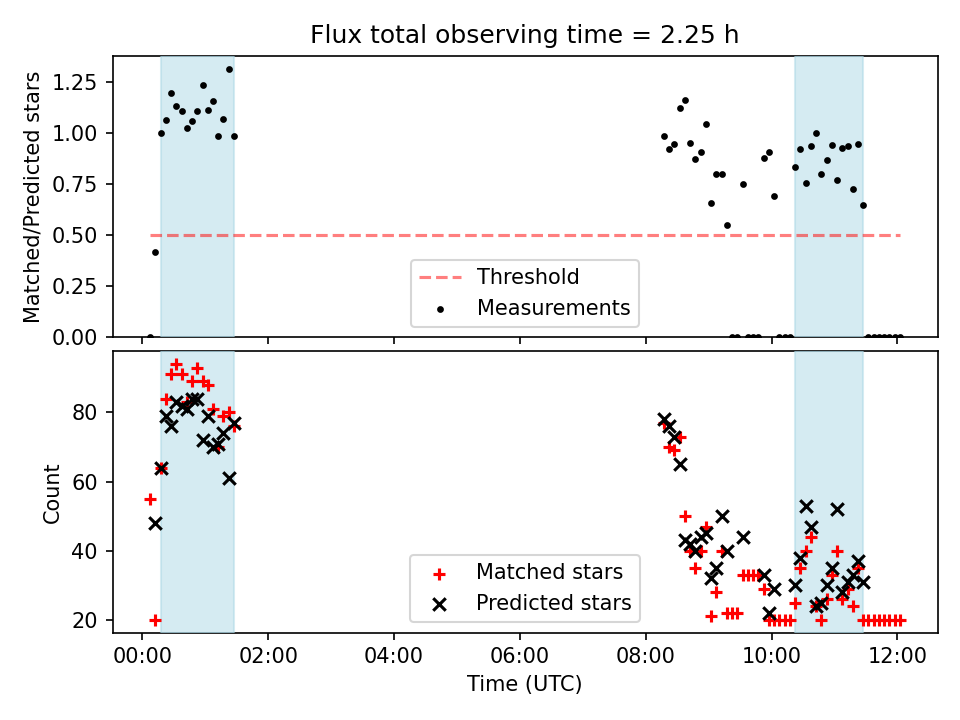 Flux total observing time = 2.25 h

Matched/Predicted stars

1.25
1.00
0.75
0.50
0.25
0.00

Threshold
Measurements

Count

80
60
40
20

Matched stars
Predicted stars

00:00
02:00
04:00
06:00
08:00
10:00
12:00

Time (UTC)